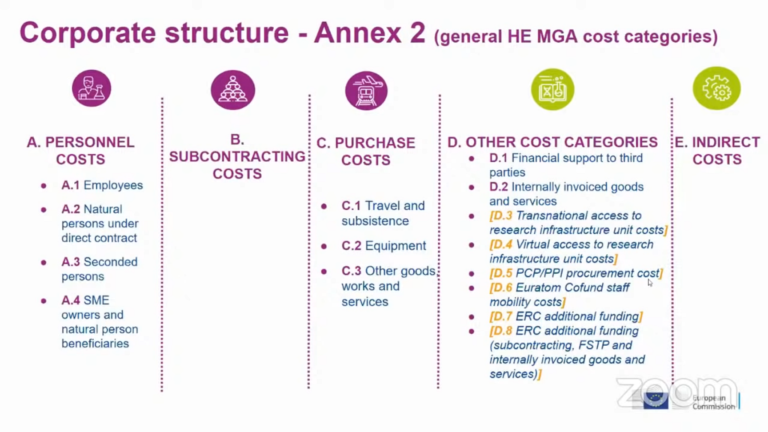 Corporate structure - Annex 2 (general HE MGA cost categories)

A. PERSONNEL COSTS
- A.1 Employees
- A.2 Natural persons under direct contract
- A.3 Seconded persons
- A.4 SME owners and natural person beneficiaries

B. SUBCONTRACTING COSTS

C. PURCHASE COSTS
- C.1 Travel and subsistence
- C.2 Equipment
- C.3 Other goods works and services

D. OTHER COST CATEGORIES
- D.1 Financial support to third parties
- D.2 Internally invoiced goods and services
- [D.3 Transnational access to research infrastructure unit costs]
- [D.4 Virtual access to research infrastructure unit costs]
- [D.5 PCP/PPI procurement cost]
- [D.6 Euratom Cofund staff mobility costs]
- [D.7 ERC additional funding]
- [D.8 ERC additional funding (subcontracting, FSTP and internally invoiced goods and services)]

E. INDIRECT COSTS

zoom

European Commission